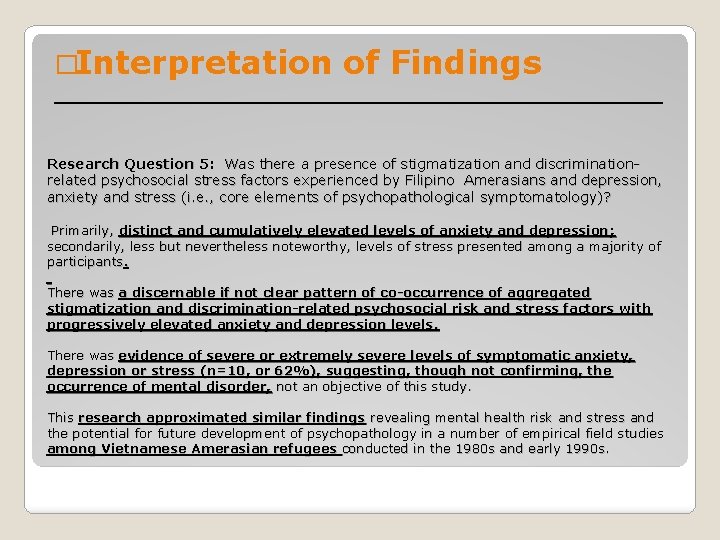 □Interpretation of Findings

Research Question 5: Was there a presence of stigmatization and discrimination-related psychosocial stress factors experienced by Filipino Amerasians and depression, anxiety and stress (i.e., core elements of psychopathological symptomatology)?

Primarily, distinct and cumulatively elevated levels of anxiety and depression; secondarily, less but nevertheless noteworthy, levels of stress presented among a majority of participants.

There was a discernable if not clear pattern of co-occurrence of aggregated stigmatization and discrimination-related psychosocial risk and stress factors with progressively elevated anxiety and depression levels.

There was evidence of severe or extremely severe levels of symptomatic anxiety, depression or stress (n=10, or 62%), suggesting, though not confirming, the occurrence of mental disorder, not an objective of this study.

This research approximated similar findings revealing mental health risk and stress and the potential for future development of psychopathology in a number of empirical field studies among Vietnamese Amerasian refugees conducted in the 1980s and early 1990s.